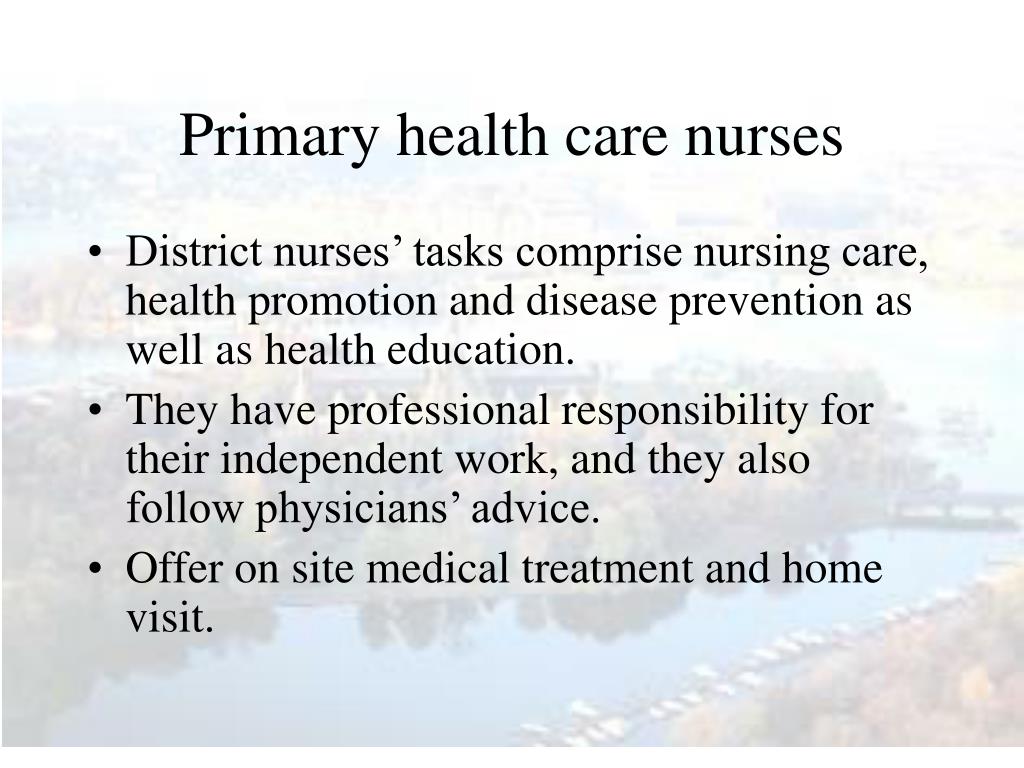 Primary health care nurses

• District nurses’ tasks comprise nursing care, health promotion and disease prevention as well as health education.
• They have professional responsibility for their independent work, and they also follow physicians’ advice.
• Offer on site medical treatment and home visit.